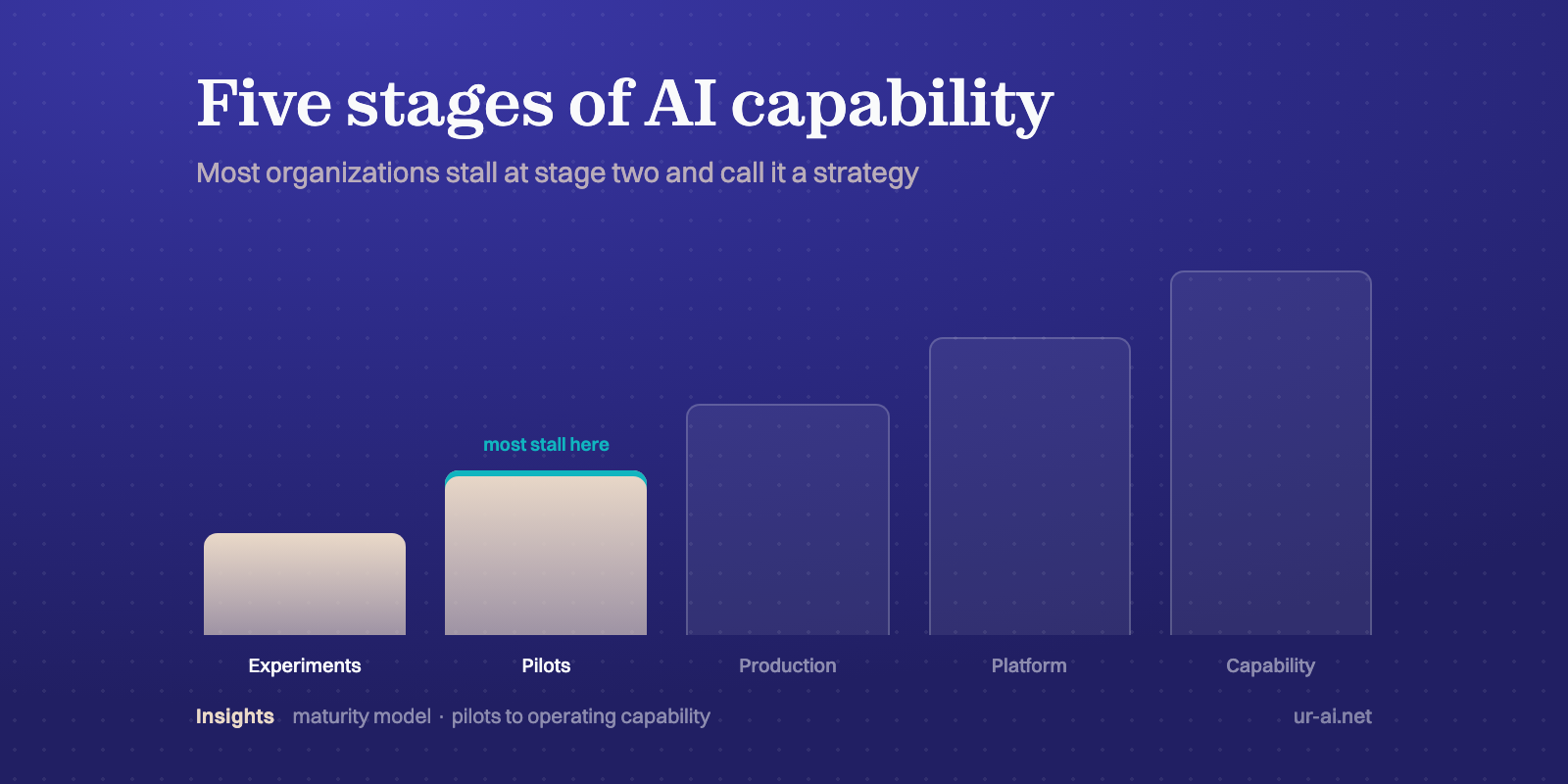 Five stages of AI capability

Most organizations stall at stage two and call it a strategy

most stall here

Experiments

Pilots

Production

Platform

Capability

Insights maturity model · pilots to operating capability

ur-ai.net